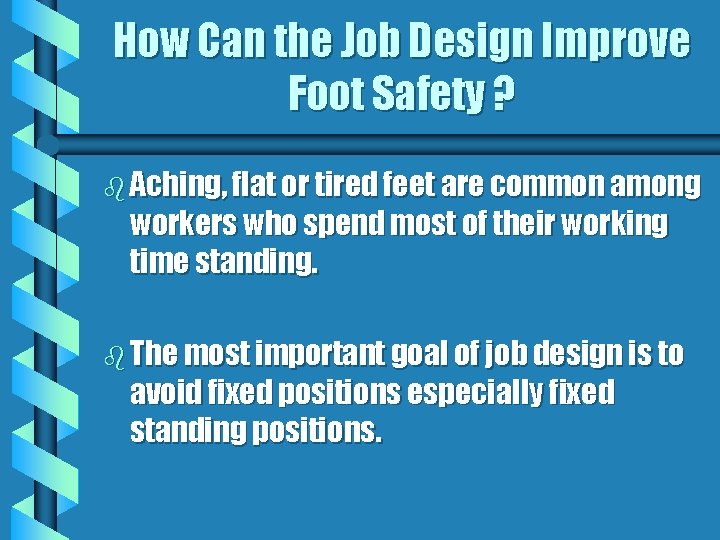 How Can the Job Design Improve Foot Safety ?

Aching, flat or tired feet are common among workers who spend most of their working time standing.

The most important goal of job design is to avoid fixed positions especially fixed standing positions.